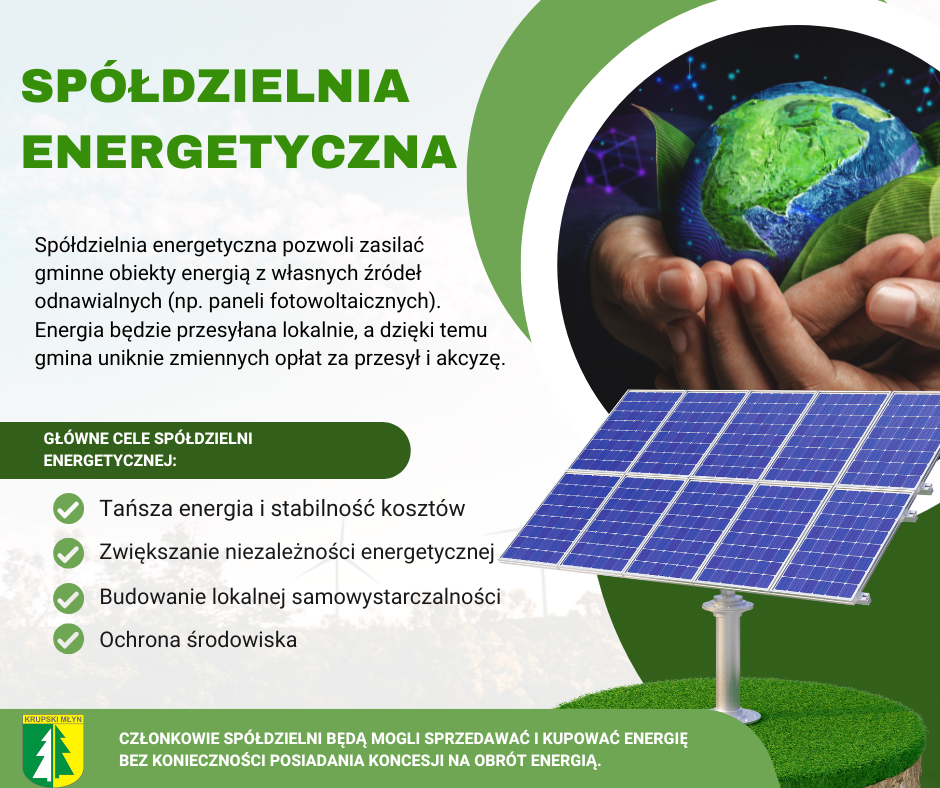 SPÓŁDZIELNIA ENERGETYCZNA

Spółdzielnia energetyczna pozwoli zasilać gminne obiekty energią z własnych źródeł odnawialnych (np. paneli fotowoltaicznych). Energia będzie przesyłana lokalnie, a dzięki temu gmina uniknie zmiennych opłat za przesył i akcyzę.

GŁÓWNE CELE SPÓŁDZIELNI ENERGETYCZNEJ:

Tańsza energia i stabilność kosztów

Zwiększanie niezależności energetycznej

Budowanie lokalnej samowystarczalności

Ochrona środowiska

KRUPSKI MŁYN

CZŁONKOWIE SPÓŁDZIELNI BĘDĄ MOGLI SPRZEDAWAĆ I KUPOWAĆ ENERGIĘ BEZ KONIECZNOŚCI POSIADANIA KONCESJI NA OBRÓT ENERGIĄ.